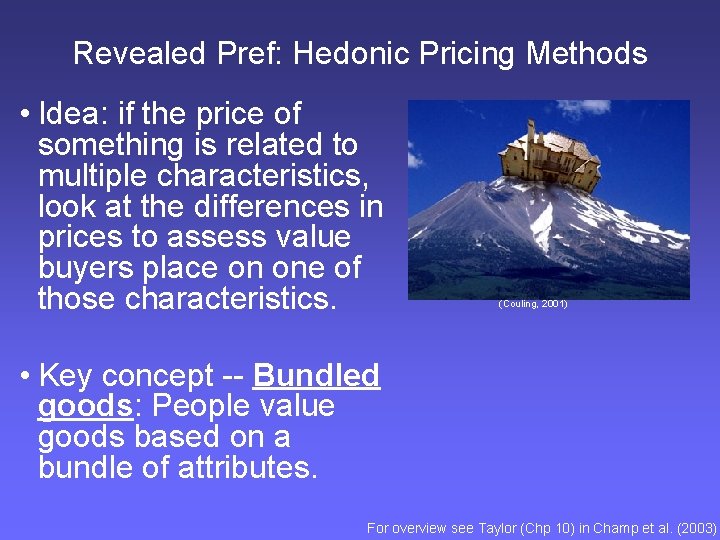 Revealed Pref: Hedonic Pricing Methods

• Idea: if the price of something is related to multiple characteristics, look at the differences in prices to assess value buyers place on one of those characteristics.

(Couling, 2001)

• Key concept -- Bundled goods: People value goods based on a bundle of attributes.

For overview see Taylor (Chp 10) in Champ et al. (2003)